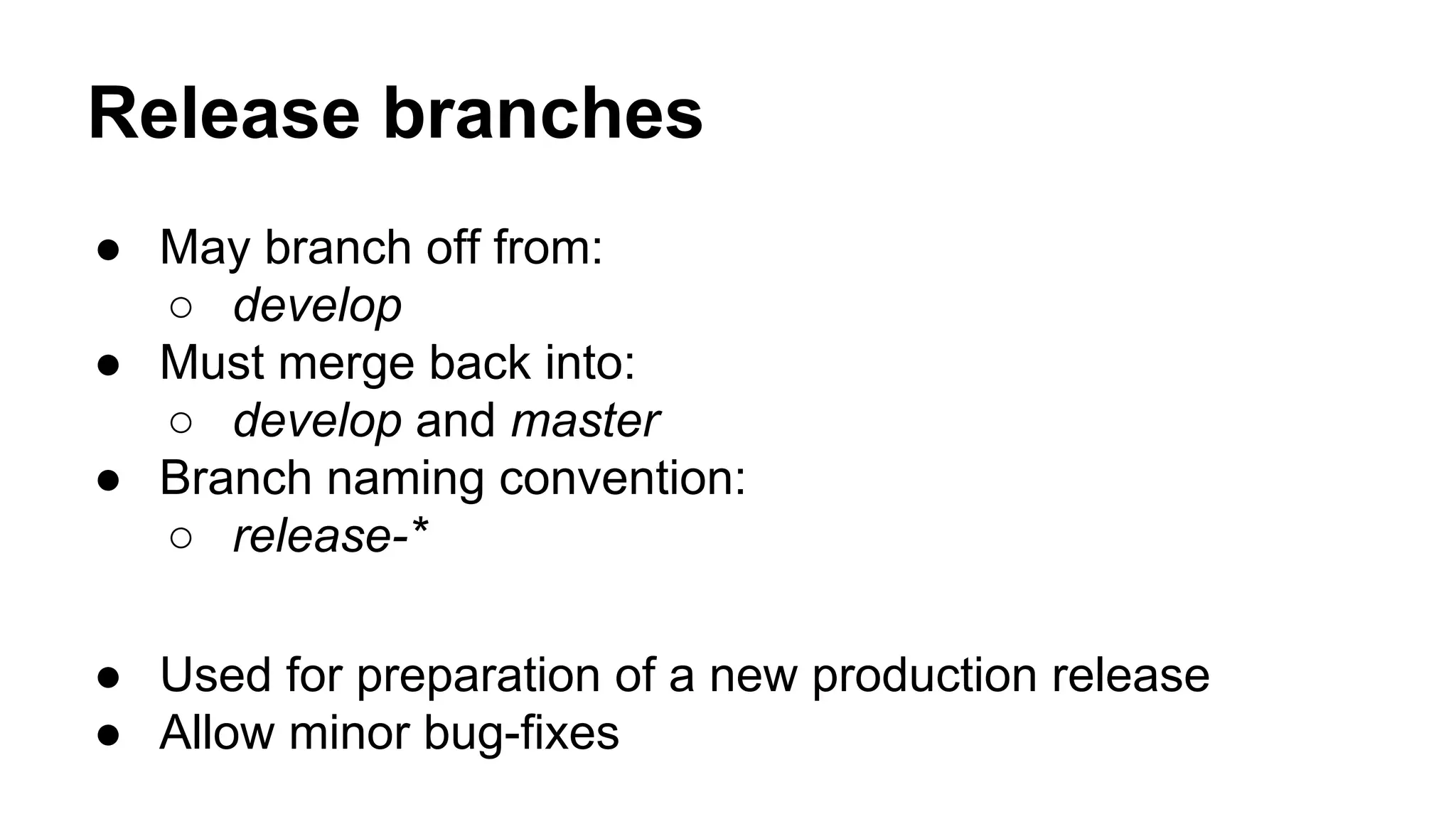 Release branches

● May branch off from:
 ○ develop
● Must merge back into:
 ○ develop and master
● Branch naming convention:
 ○ release-*

● Used for preparation of a new production release
● Allow minor bug-fixes